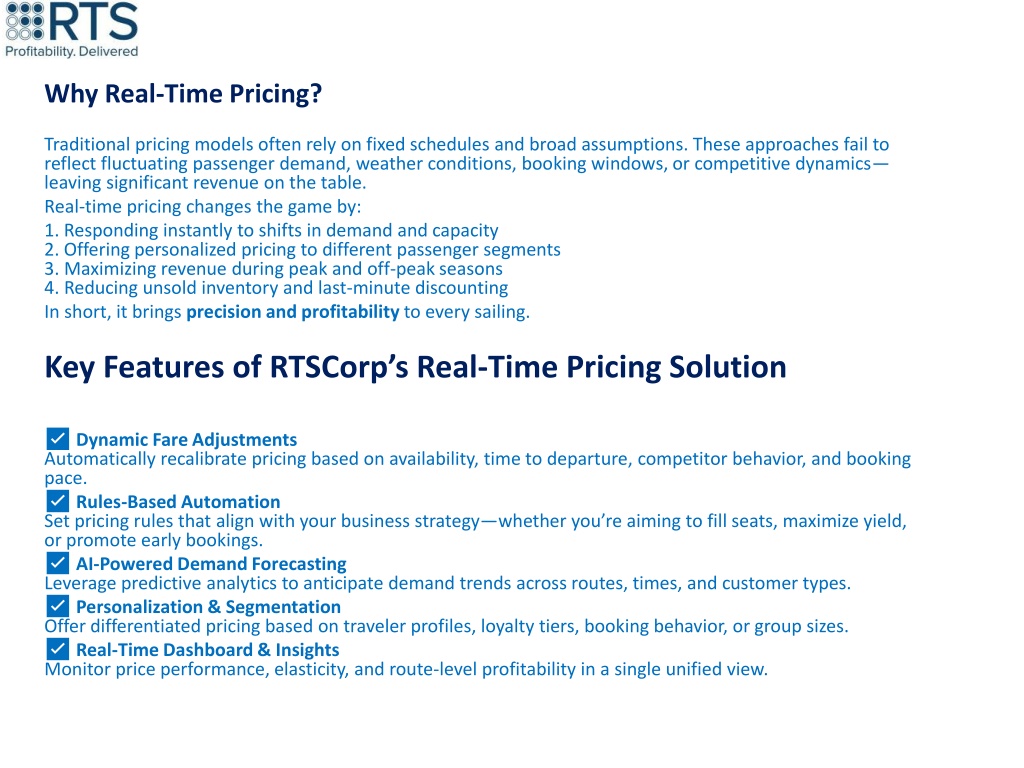 RTS
Profitability. Delivered

Why Real-Time Pricing?

Traditional pricing models often rely on fixed schedules and broad assumptions. These approaches fail to reflect fluctuating passenger demand, weather conditions, booking windows, or competitive dynamics—leaving significant revenue on the table.
Real-time pricing changes the game by:
1. Responding instantly to shifts in demand and capacity
2. Offering personalized pricing to different passenger segments
3. Maximizing revenue during peak and off-peak seasons
4. Reducing unsold inventory and last-minute discounting
In short, it brings precision and profitability to every sailing.

Key Features of RTSCorp's Real-Time Pricing Solution

✓ Dynamic Fare Adjustments
Automatically recalibrate pricing based on availability, time to departure, competitor behavior, and booking pace.
✓ Rules-Based Automation
Set pricing rules that align with your business strategy—whether you're aiming to fill seats, maximize yield, or promote early bookings.
✓ AI-Powered Demand Forecasting
Leverage predictive analytics to anticipate demand trends across routes, times, and customer types.
✓ Personalization & Segmentation
Offer differentiated pricing based on traveler profiles, loyalty tiers, booking behavior, or group sizes.
✓ Real-Time Dashboard & Insights
Monitor price performance, elasticity, and route-level profitability in a single unified view.